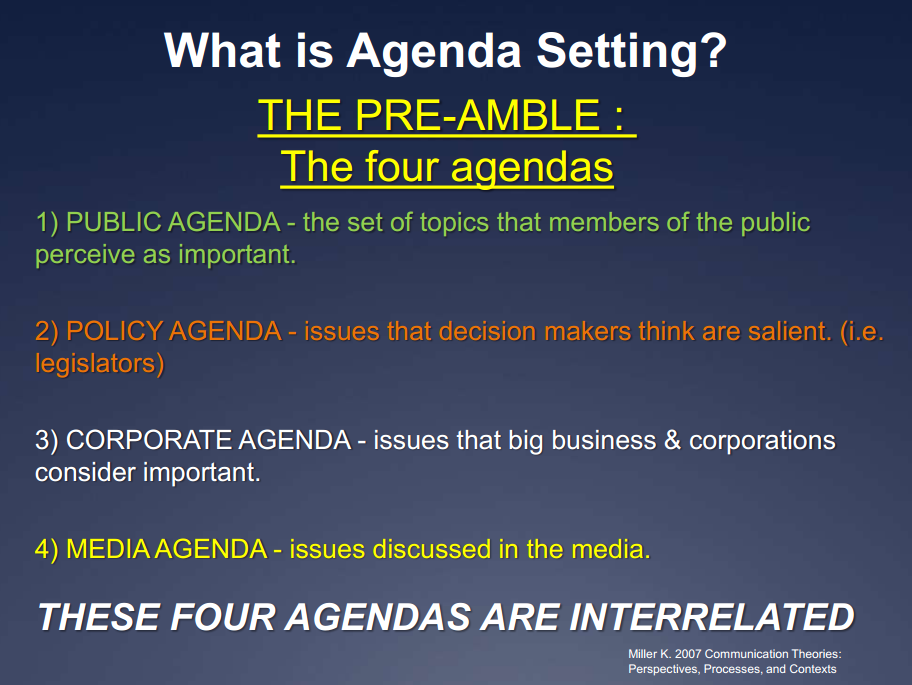 What is Agenda Setting?

THE PRE-AMBLE :
The four agendas

1) PUBLIC AGENDA - the set of topics that members of the public perceive as important.

2) POLICY AGENDA - issues that decision makers think are salient. (i.e. legislators)

3) CORPORATE AGENDA - issues that big business & corporations consider important.

4) MEDIA AGENDA - issues discussed in the media.

THESE FOUR AGENDAS ARE INTERRELATED

Miller K. 2007 Communication Theories: Perspectives, Processes, and Contexts